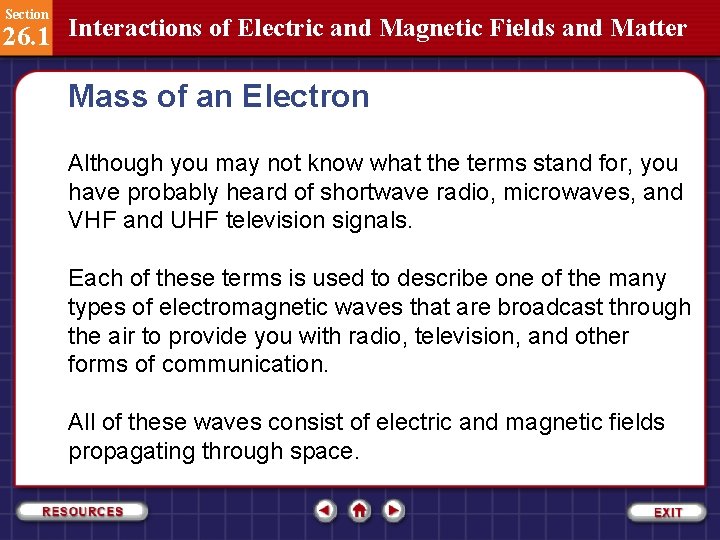 Section
26.1
Interactions of Electric and Magnetic Fields and Matter

Mass of an Electron

Although you may not know what the terms stand for, you have probably heard of shortwave radio, microwaves, and VHF and UHF television signals.

Each of these terms is used to describe one of the many types of electromagnetic waves that are broadcast through the air to provide you with radio, television, and other forms of communication.

All of these waves consist of electric and magnetic fields propagating through space.

RESOURCES

EXIT